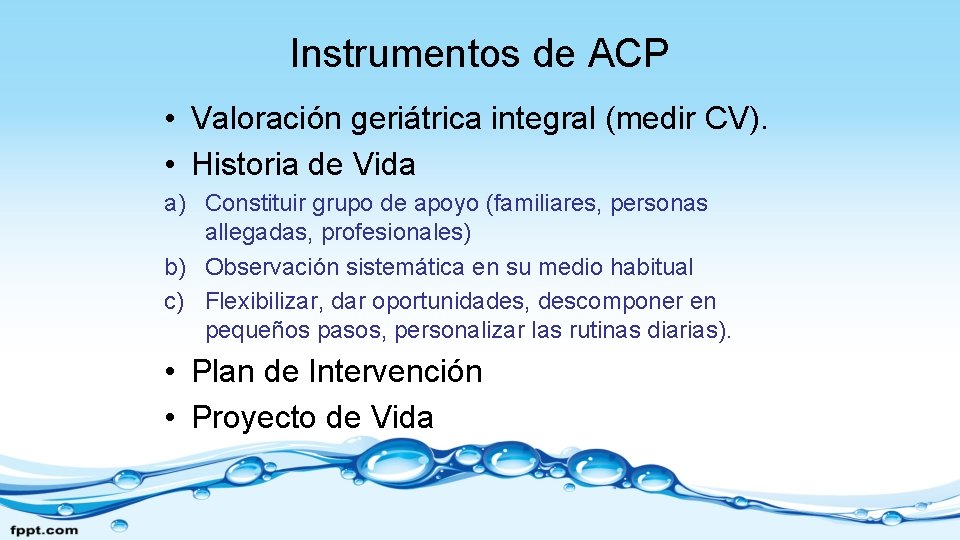 Instrumentos de ACP

• Valoración geriátrica integral (medir CV).
• Historia de Vida

a) Constituir grupo de apoyo (familiares, personas allegadas, profesionales)
b) Observación sistemática en su medio habitual
c) Flexibilizar, dar oportunidades, descomponer en pequeños pasos, personalizar las rutinas diarias).

• Plan de Intervención
• Proyecto de Vida

fppt.com